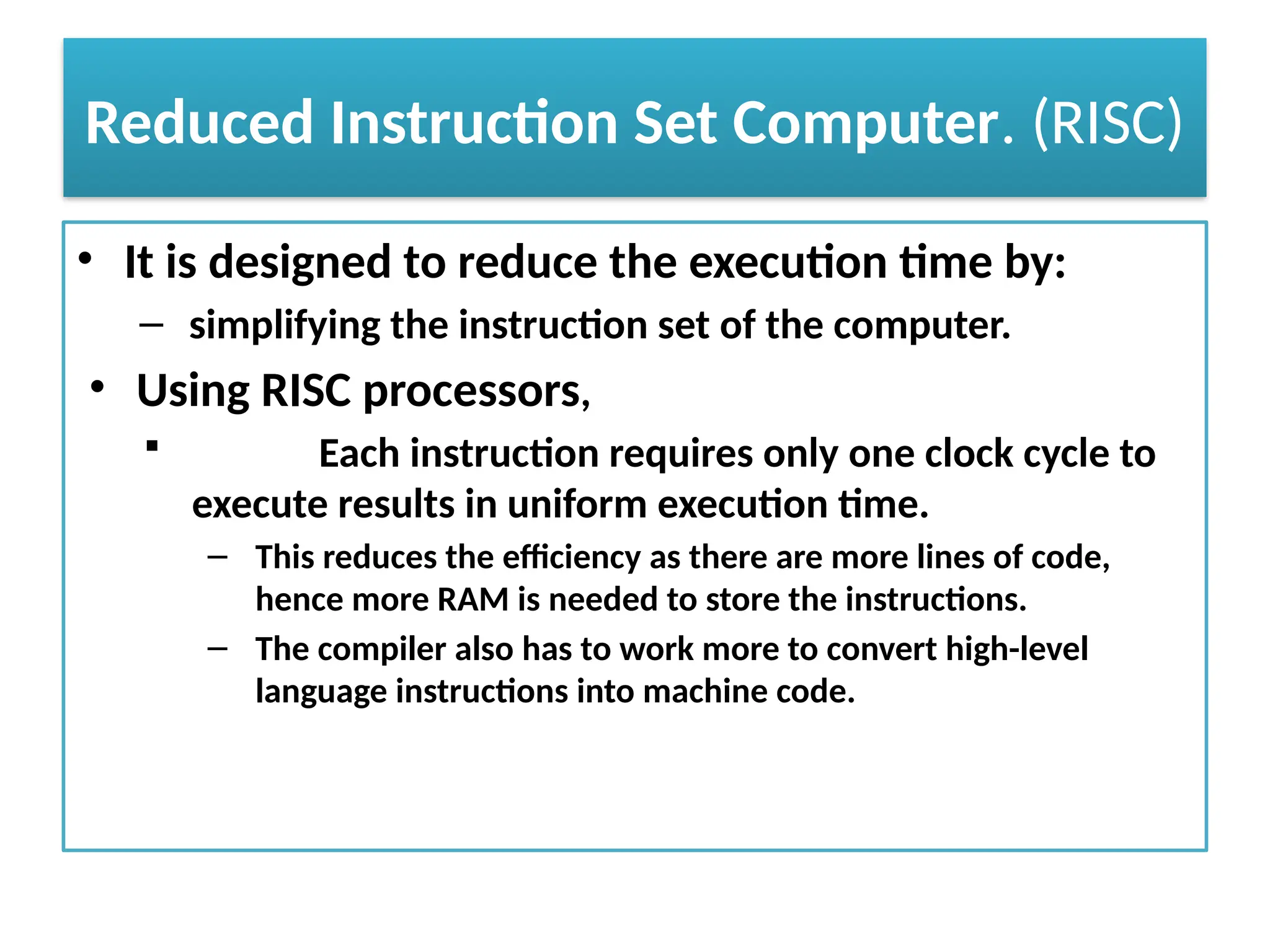 Reduced Instruction Set Computer. (RISC)

• It is designed to reduce the execution time by:

– simplifying the instruction set of the computer.

• Using RISC processors,

▪ Each instruction requires only one clock cycle to execute results in uniform execution time.

– This reduces the efficiency as there are more lines of code, hence more RAM is needed to store the instructions.

– The compiler also has to work more to convert high-level language instructions into machine code.